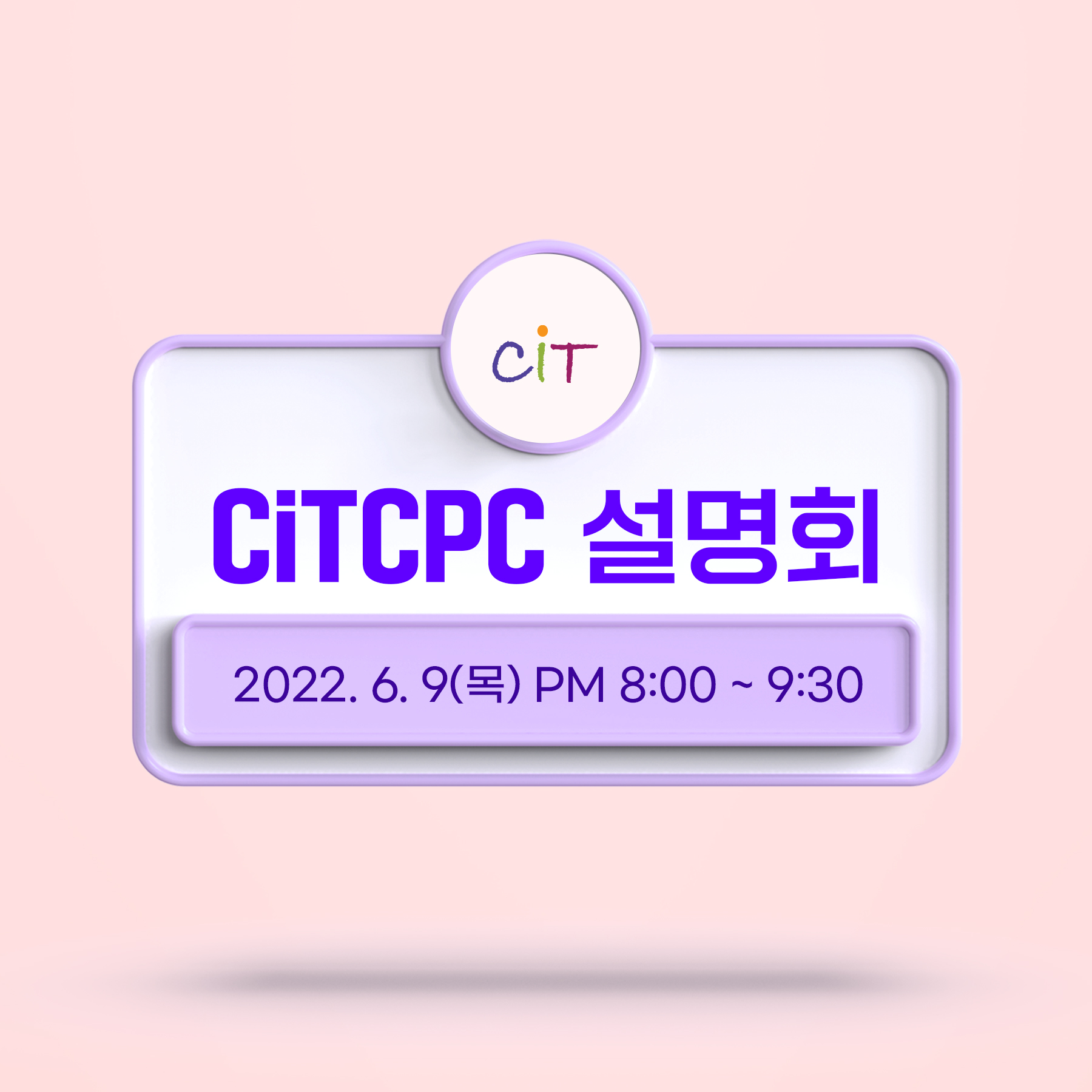 CiT

CiTCPC 설명회

2022. 6. 9(목) PM 8:00 ~ 9:30